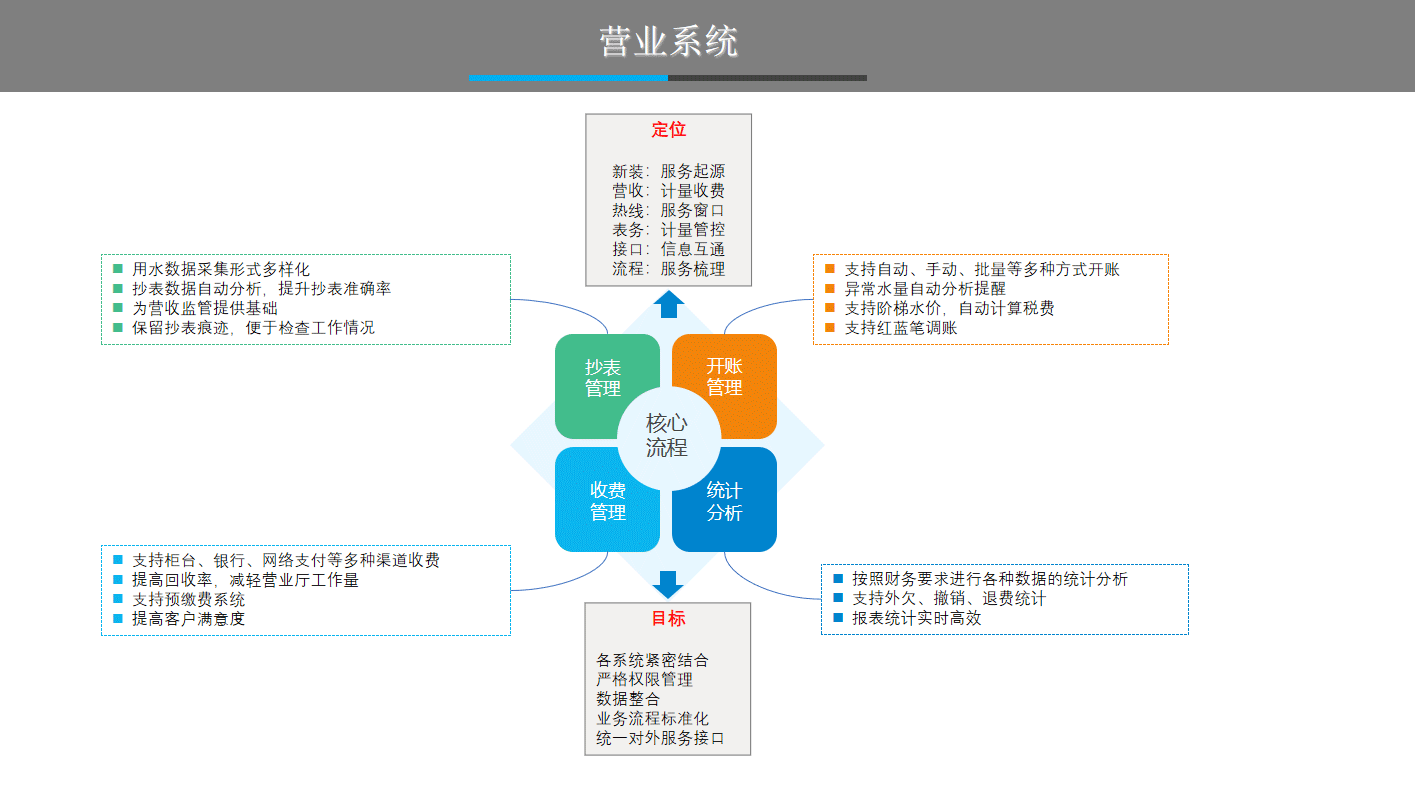 营业系统

定位

新装：服务起源
营收：计量收费
热线：服务窗口
表务：计量管控
接口：信息互通
流程：服务梳理

■ 用水数据采集形式多样化
■ 抄表数据自动分析，提升抄表准确率
■ 为营收监管提供基础
■ 保留抄表痕迹，便于检查工作情况

■ 支持自动、手动、批量等多种方式开账
■ 异常水量自动分析提醒
■ 支持阶梯水价，自动计算税费
■ 支持红蓝笔调账

抄表管理

开账管理

核心流程

收费管理

统计分析

■ 支持柜台、银行、网络支付等多种渠道收费
■ 提高回收率，减轻营业厅工作量
■ 支持预缴费系统
■ 提高客户满意度

■ 按照财务要求进行各种数据的统计分析
■ 支持外欠、撤销、退费统计
■ 报表统计实时高效

目标

各系统紧密结合
严格权限管理
数据整合
业务流程标准化
统一对外服务接口